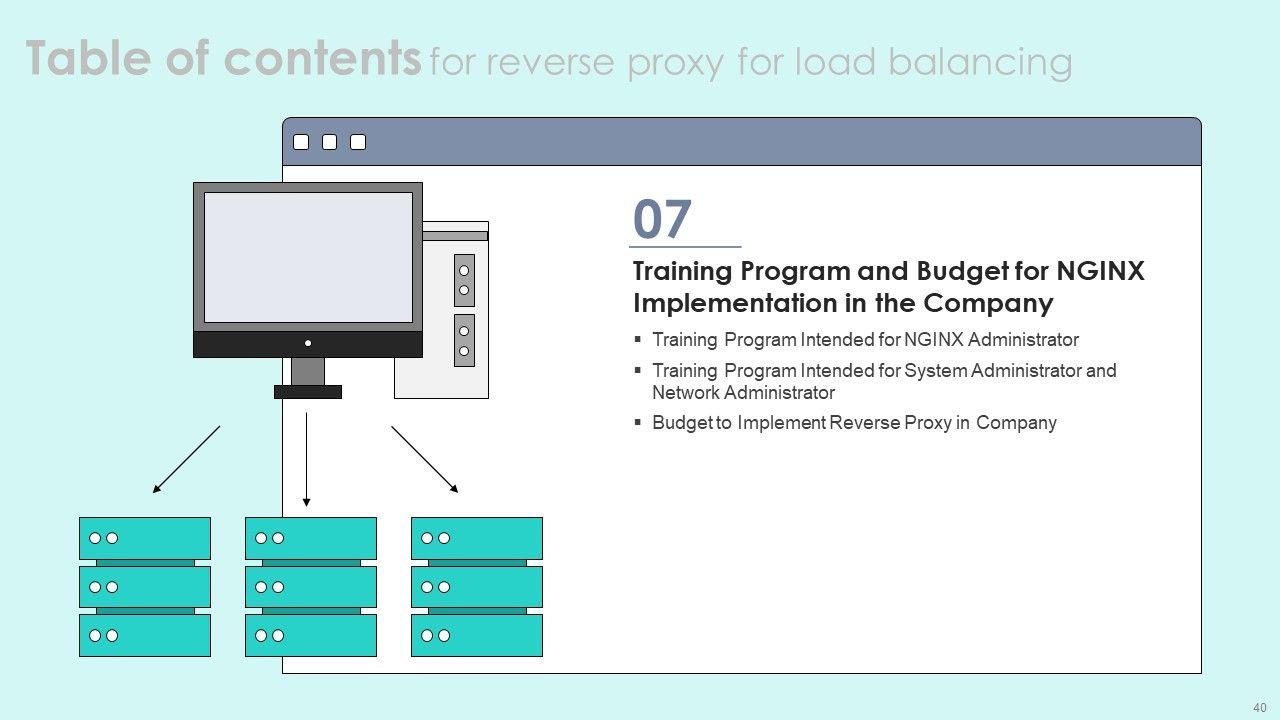 Table of contents for reverse proxy for load balancing

07

Training Program and Budget for NGINX Implementation in the Company

▪ Training Program Intended for NGINX Administrator

▪ Training Program Intended for System Administrator and Network Administrator

▪ Budget to Implement Reverse Proxy in Company

40